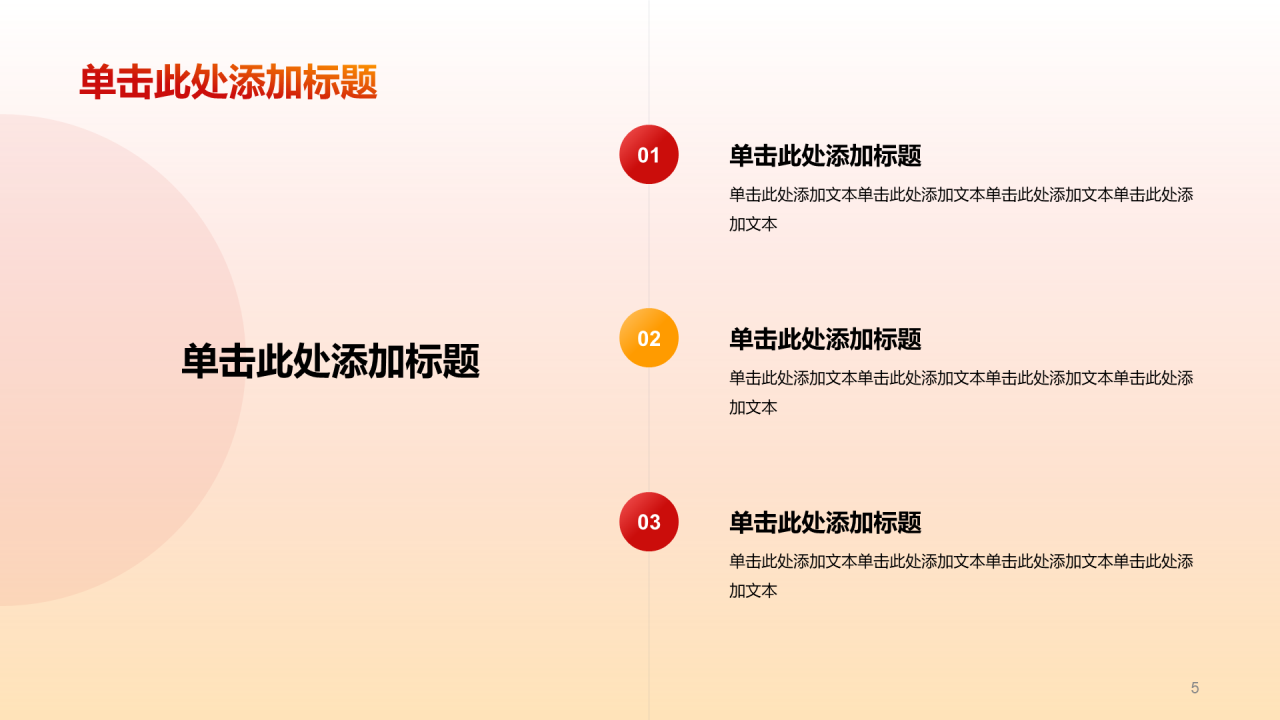 单击此处添加标题

单击此处添加标题

01

单击此处添加标题

单击此处添加文本单击此处添加文本单击此处添加文本单击此处添加文本

02

单击此处添加标题

单击此处添加文本单击此处添加文本单击此处添加文本单击此处添加文本

03

单击此处添加标题

单击此处添加文本单击此处添加文本单击此处添加文本单击此处添加文本

5